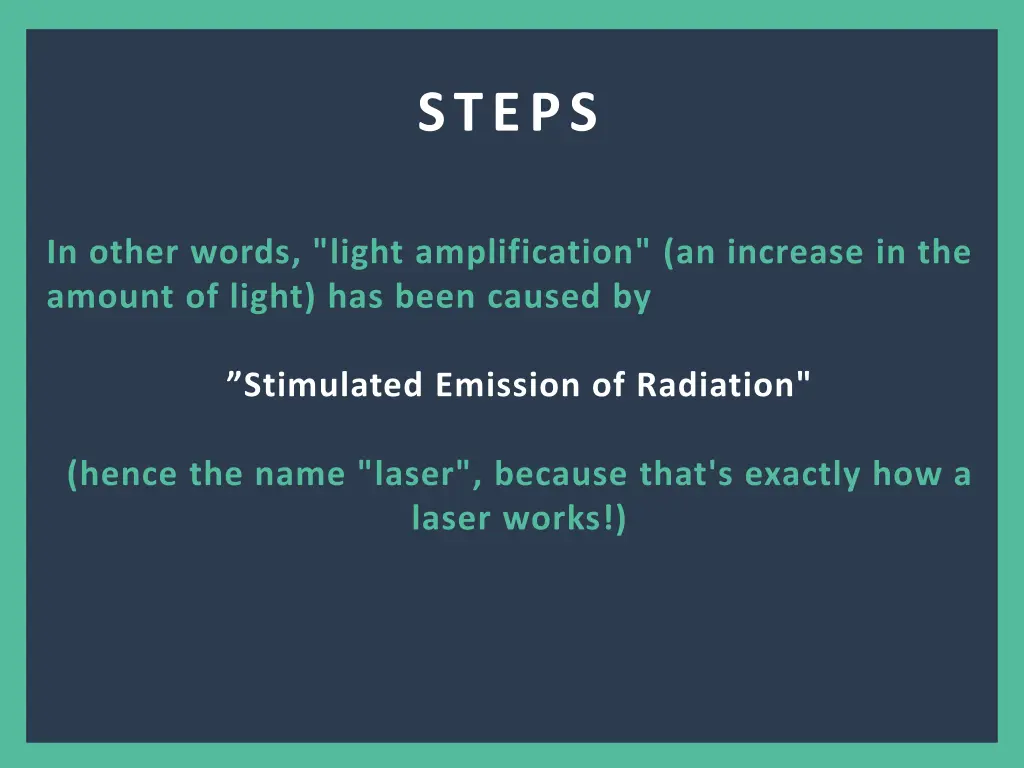 STEPS

In other words, "light amplification" (an increase in the amount of light) has been caused by

”Stimulated Emission of Radiation"

(hence the name "laser", because that's exactly how a laser works!)